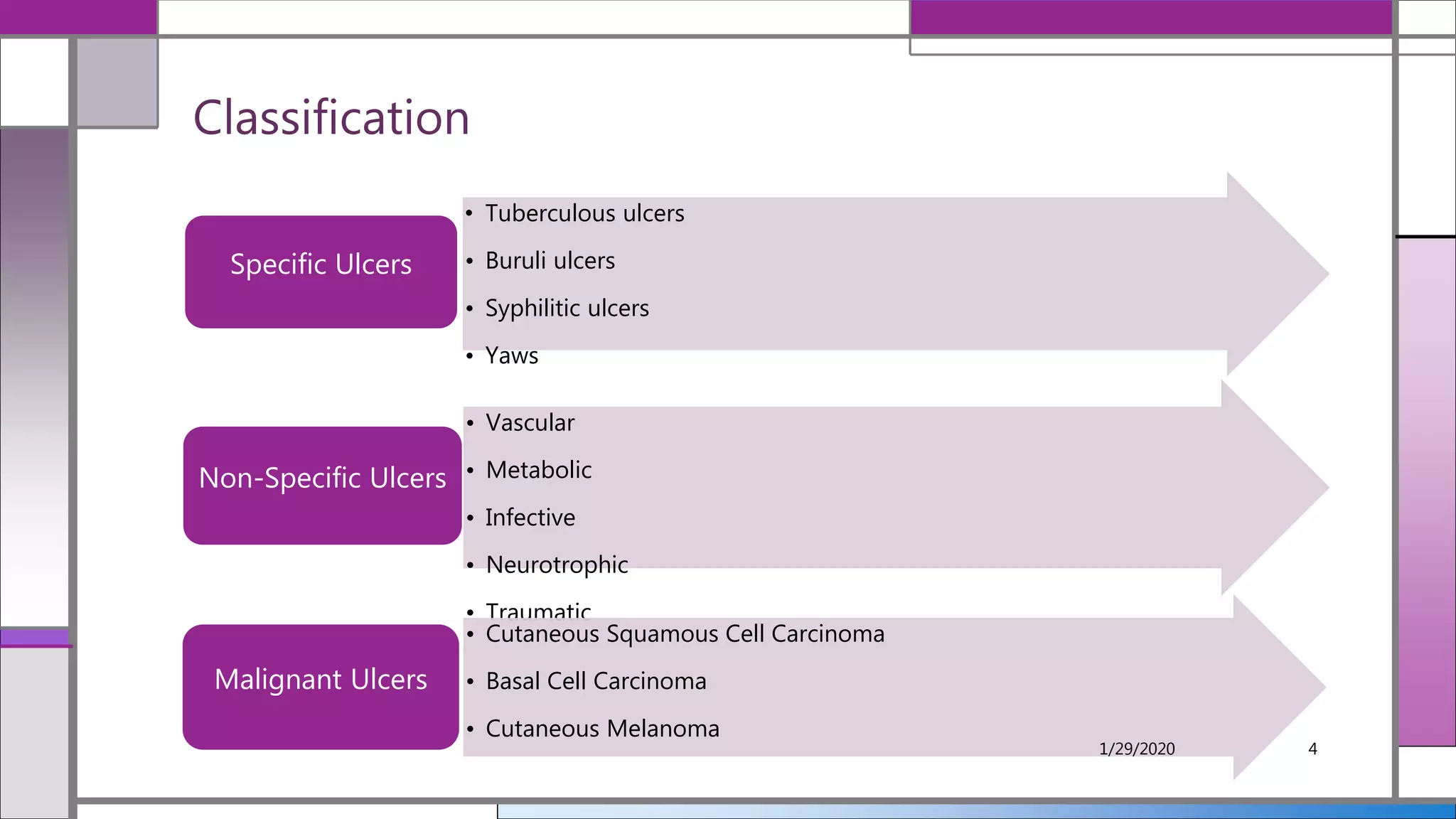 Classification

Specific Ulcers

• Tuberculous ulcers
• Buruli ulcers
• Syphilitic ulcers
• Yaws

Non-Specific Ulcers

• Vascular
• Metabolic
• Infective
• Neurotrophic
• Traumatic

Malignant Ulcers

• Cutaneous Squamous Cell Carcinoma
• Basal Cell Carcinoma
• Cutaneous Melanoma

1/29/2020

4